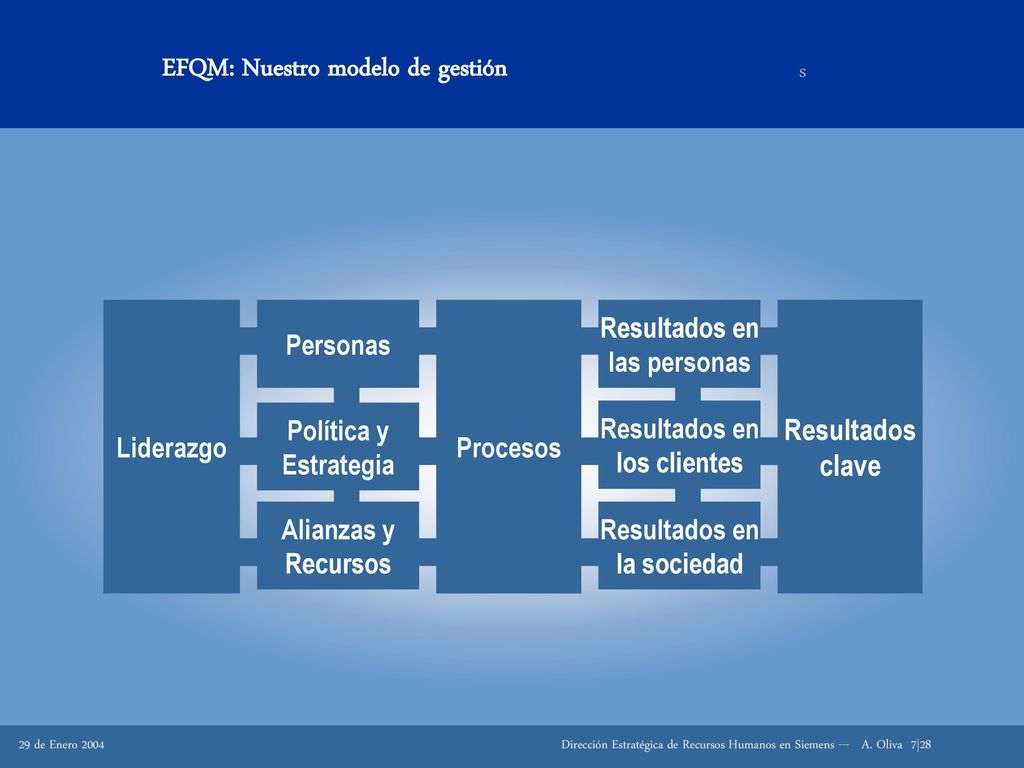 EFQM: Nuestro modelo de gestión

s

Liderazgo

Personas

Política y Estrategia

Alianzas y Recursos

Procesos

Resultados en las personas

Resultados en los clientes

Resultados en la sociedad

Resultados clave

29 de Enero 2004

Dirección Estratégica de Recursos Humanos en Siemens --- A. Oliva 7|28